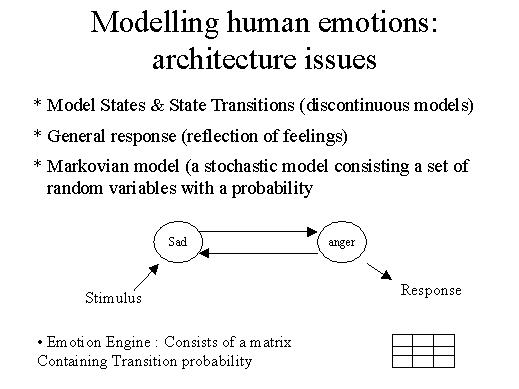 Modelling human emotions: architecture issues

* Model States & State Transitions (discontinuous models)

* General response (reflection of feelings)

* Markovian model (a stochastic model consisting a set of random variables with a probability

Sad

anger

Stimulus

Response

• Emotion Engine : Consists of a matrix Containing Transition probability